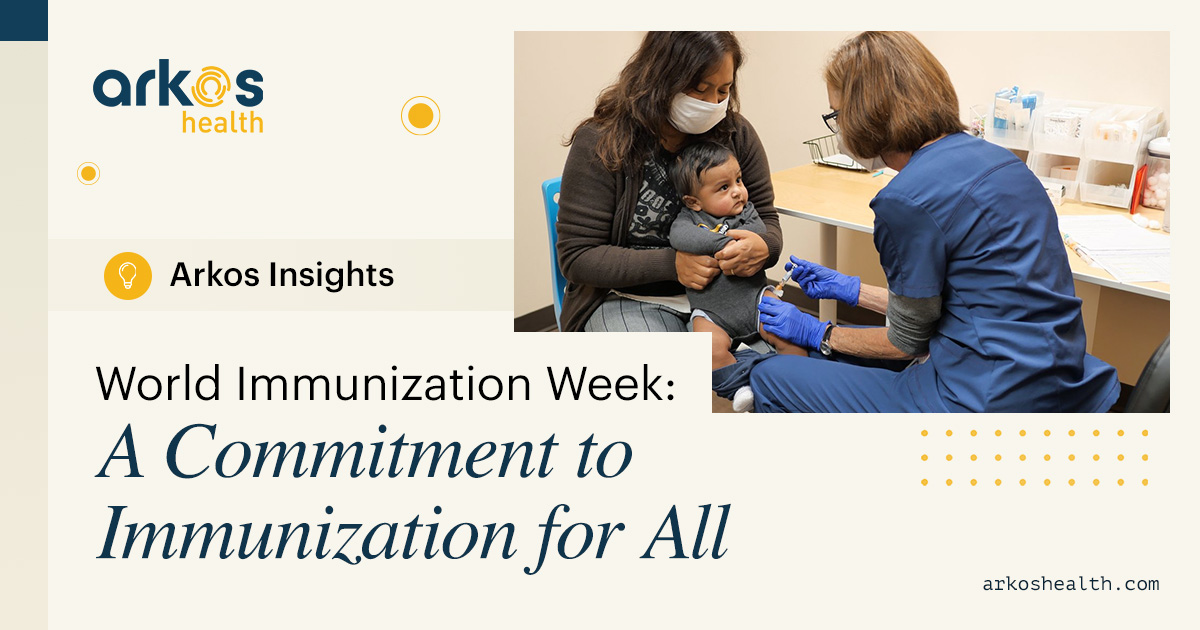 arkos health

Arkos Insights

World Immunization Week:
A Commitment to Immunization for All

arkoshealth.com